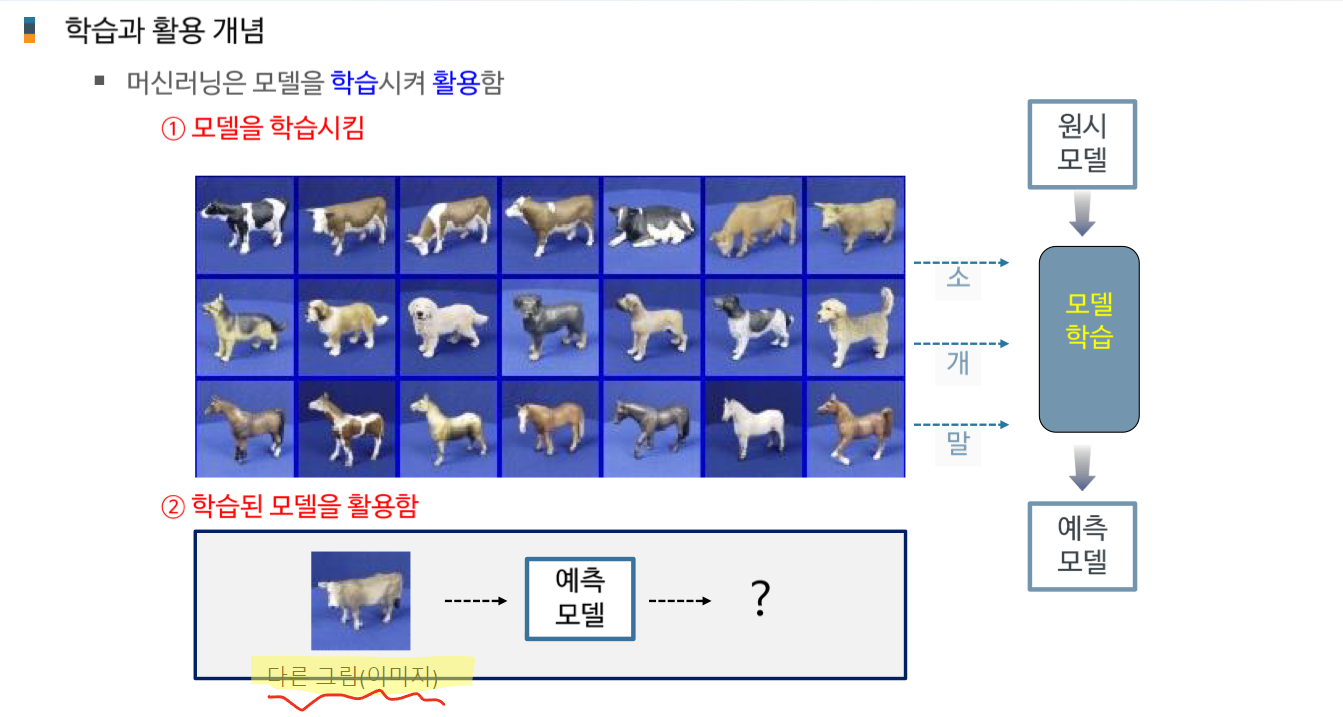 학습과 활용 개념

▪ 머신러닝은 모델을 학습시켜 활용함

① 모델을 학습시킴

소

개

말

원시 모델

모델 학습

예측 모델

② 학습된 모델을 활용함

예측 모델

?

다른 그림(이미지)